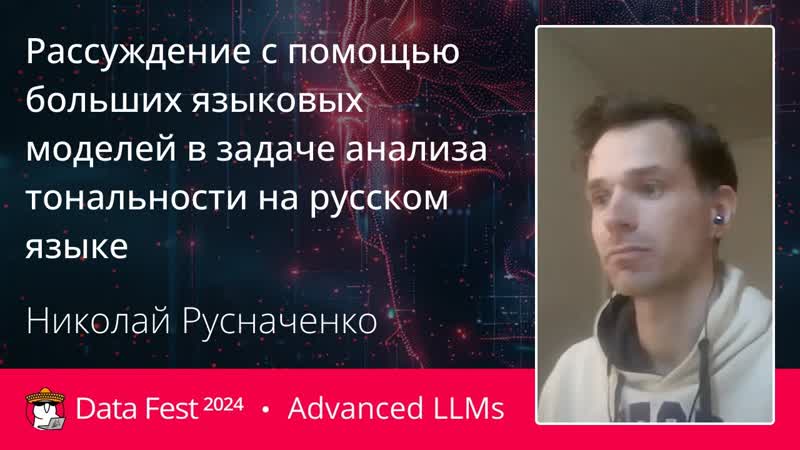 Рассуждение с помощью больших языковых моделей в задаче анализа тональности на русском языке

Николай Русначенко

Data Fest $^{2024}$ • Advanced LLMs